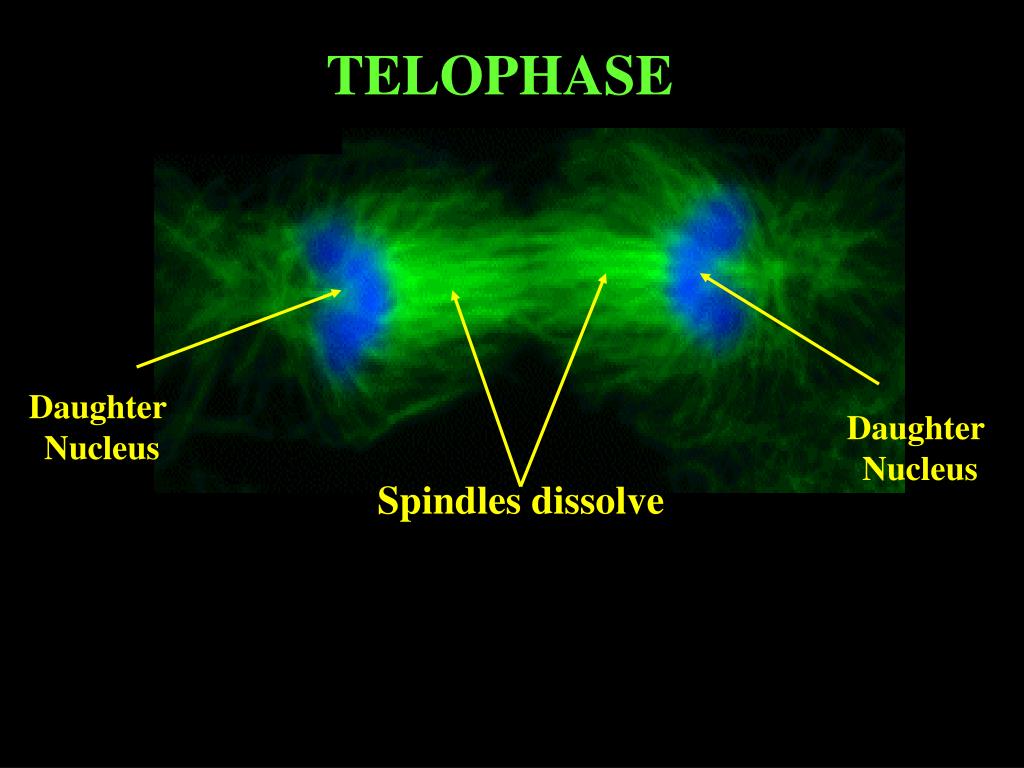 TELOPHASE

Daughter Nucleus

Spindles dissolve

Daughter Nucleus